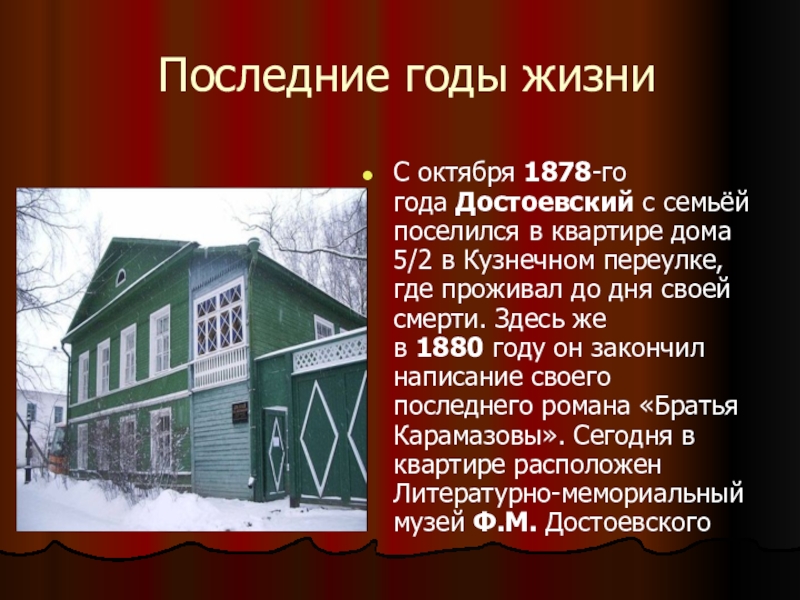 Последние годы жизни

С октября 1878-го года Достоевский с семьёй поселился в квартире дома 5/2 в Кузнечном переулке, где проживал до дня своей смерти. Здесь же в 1880 году он закончил написание своего последнего романа «Братья Карамазовы». Сегодня в квартире расположен Литературно-мемориальный музей Ф.М. Достоевского